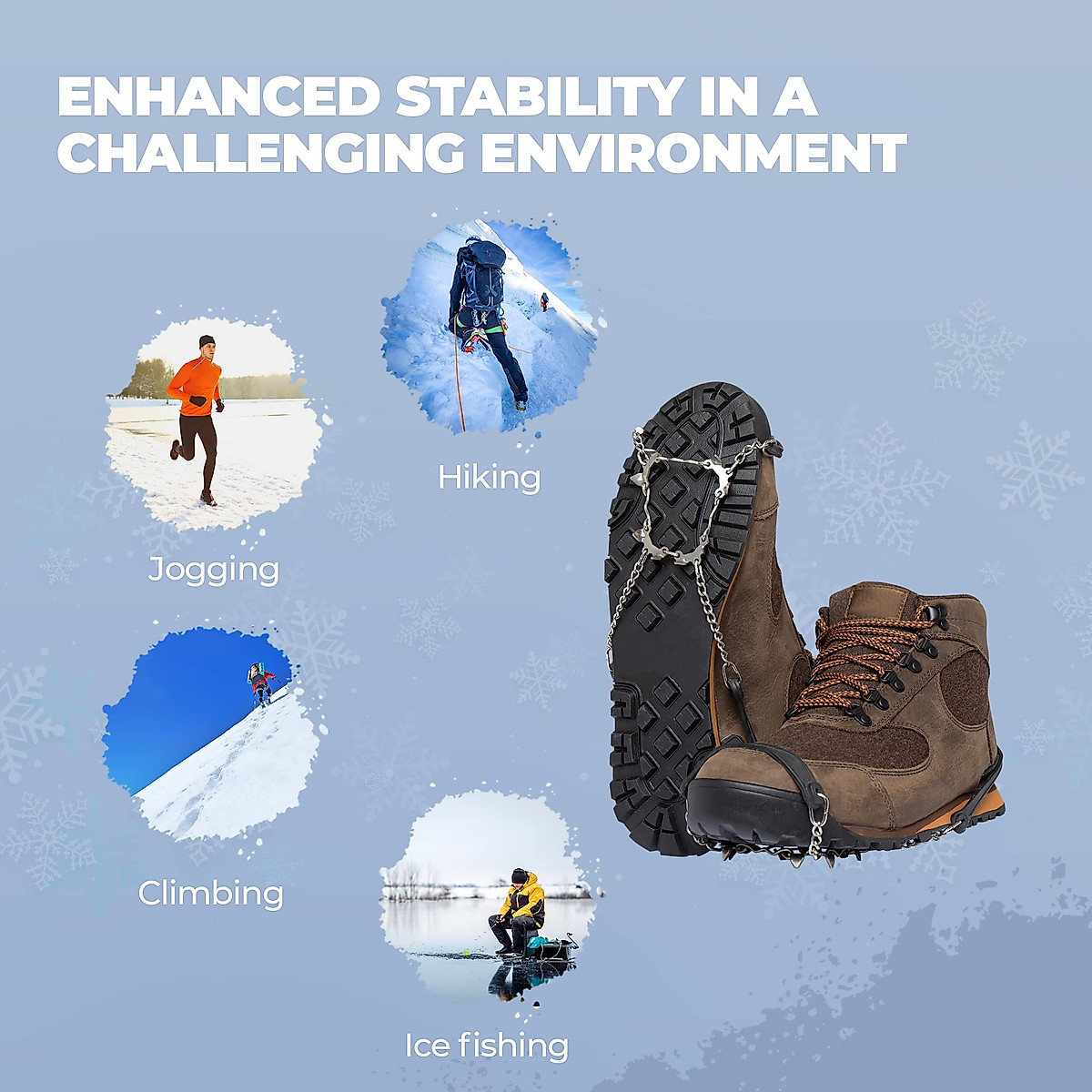 ENHANCED STABILITY IN A CHALLENGING ENVIRONMENT

Hiking

Jogging

Climbing

Ice fishing